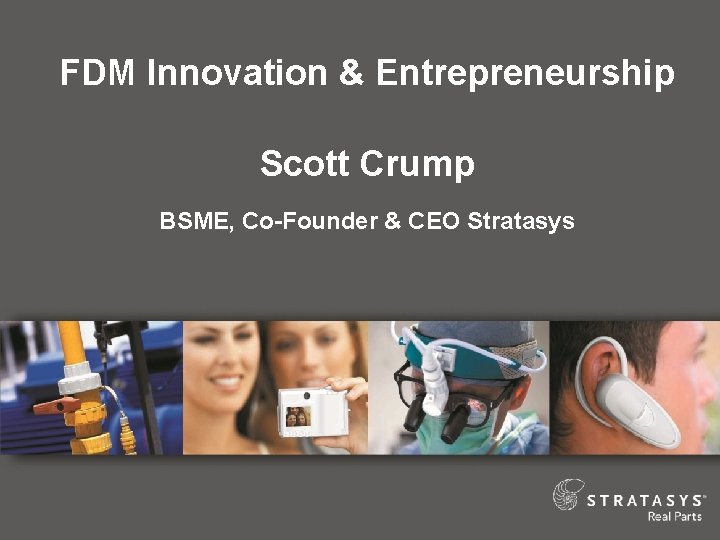 FDM Innovation & Entrepreneurship

Scott Crump

BSME, Co-Founder & CEO Stratasys

STRATASYS®
Real Parts